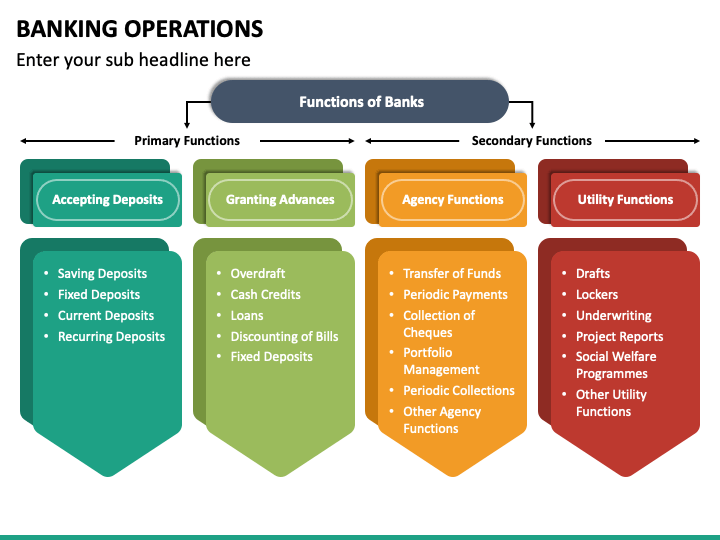 BANKING OPERATIONS

Enter your sub headline here

Functions of Banks

Primary Functions

Secondary Functions

Accepting Deposits

- Saving Deposits
- Fixed Deposits
- Current Deposits
- Recurring Deposits

Granting Advances

- Overdraft
- Cash Credits
- Loans
- Discounting of Bills
- Fixed Deposits

Agency Functions

- Transfer of Funds
- Periodic Payments
- Collection of Cheques
- Portfolio Management
- Periodic Collections
- Other Agency Functions

Utility Functions

- Drafts
- Lockers
- Underwriting
- Project Reports
- Social Welfare Programmes
- Other Utility Functions